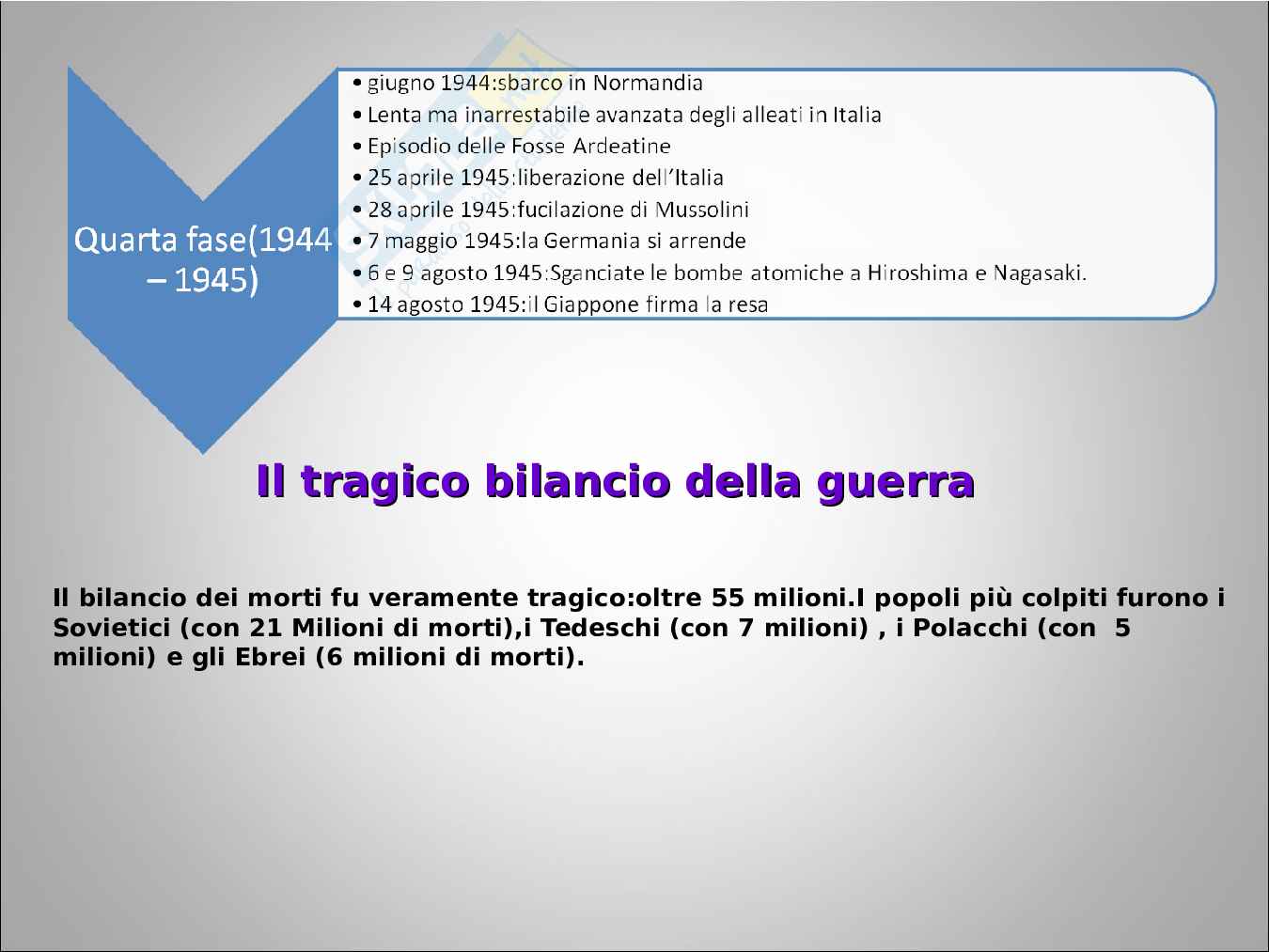 Quarta fase(1944 – 1945)

• giugno 1944:sbarco in Normandia
• Lenta ma inarrestabile avanzata degli alleati in Italia
• Episodio delle Fosse Ardeatine
• 25 aprile 1945:liberazione dell'Italia
• 28 aprile 1945:fucilazione di Mussolini
• 7 maggio 1945:la Germania si arrende
• 6 e 9 agosto 1945:Sganciate le bombe atomiche a Hiroshima e Nagasaki.
• 14 agosto 1945:il Giappone firma la resa

Il tragico bilancio della guerra

Il bilancio dei morti fu veramente tragico:oltre 55 milioni.I popoli più colpiti furono i Sovietici (con 21 Milioni di morti),i Tedeschi (con 7 milioni) , i Polacchi (con 5 milioni) e gli Ebrei (6 milioni di morti).